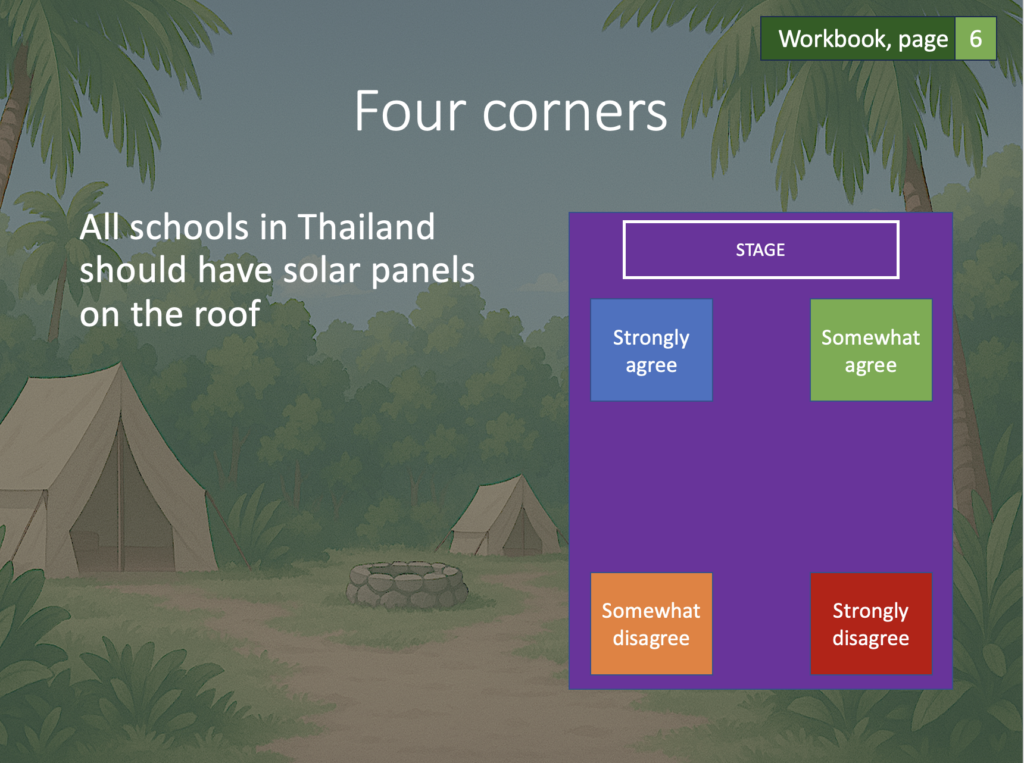 Workbook, page 6

Four corners

All schools in Thailand should have solar panels on the roof

STAGE

Strongly agree

Somewhat agree

Somewhat disagree

Strongly disagree